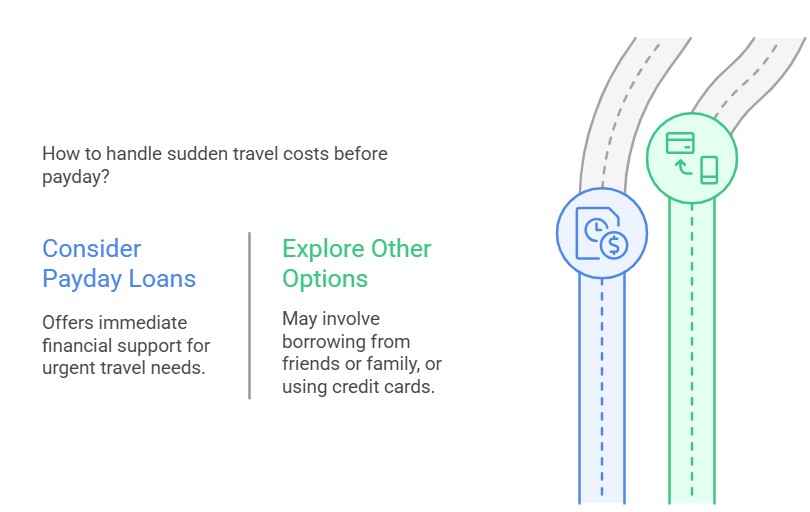 How to handle sudden travel costs before payday?

Consider Payday Loans

Offers immediate financial support for urgent travel needs.

Explore Other Options

May involve borrowing from friends or family, or using credit cards.